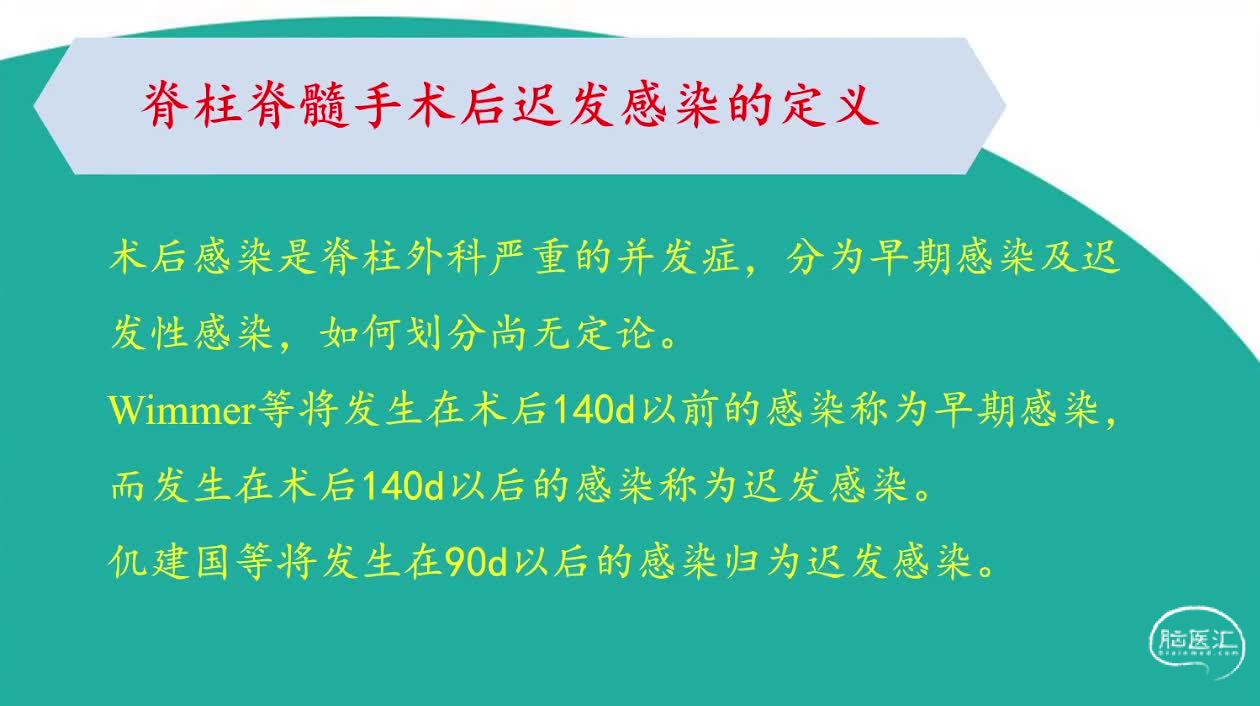 脊柱脊髓手术后迟发感染的定义

术后感染是脊柱外科严重的并发症，分为早期感染及迟发性感染，如何划分尚无定论。

Wimmer等将发生在术后140d以前的感染称为早期感染，而发生在术后140d以后的感染称为迟发感染。

仉建国等将发生在90d以后的感染归为迟发感染。

脑医汇
Brainmed.com